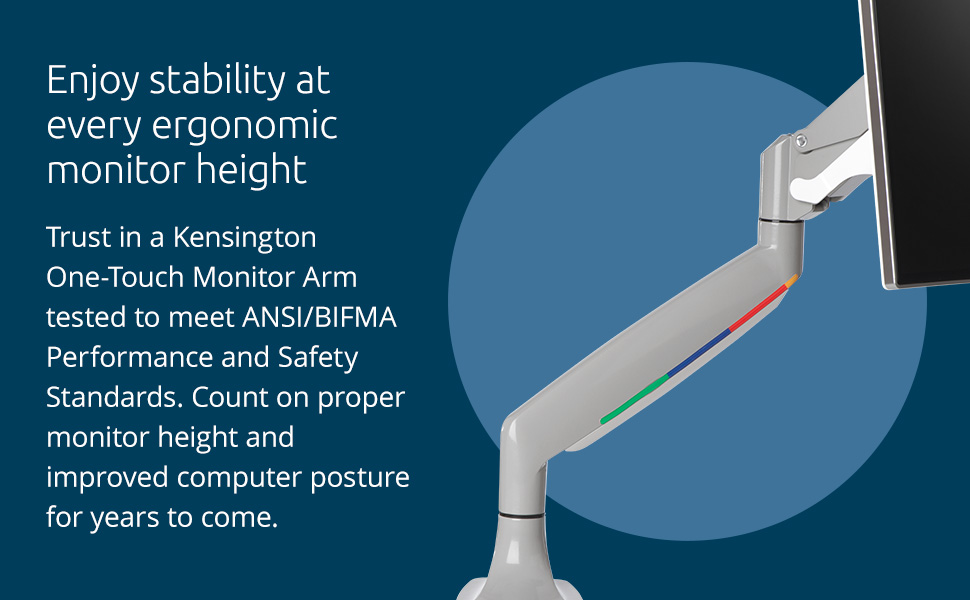 Enjoy stability at every ergonomic monitor height

Trust in a Kensington One-Touch Monitor Arm tested to meet ANSI/BIFMA Performance and Safety Standards. Count on proper monitor height and improved computer posture for years to come.